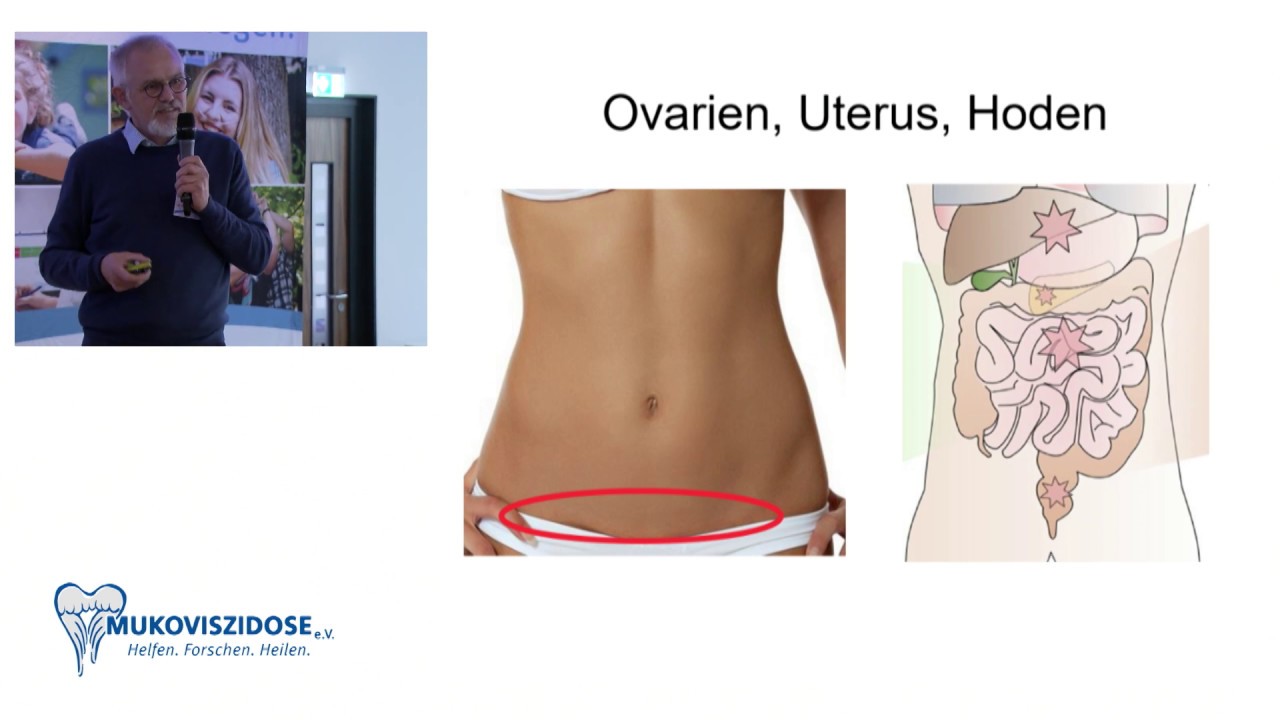 Ovarien, Uterus, Hoden

MUKOVISZIDOSE e.V.
Helfen. Forschen. Heilen.